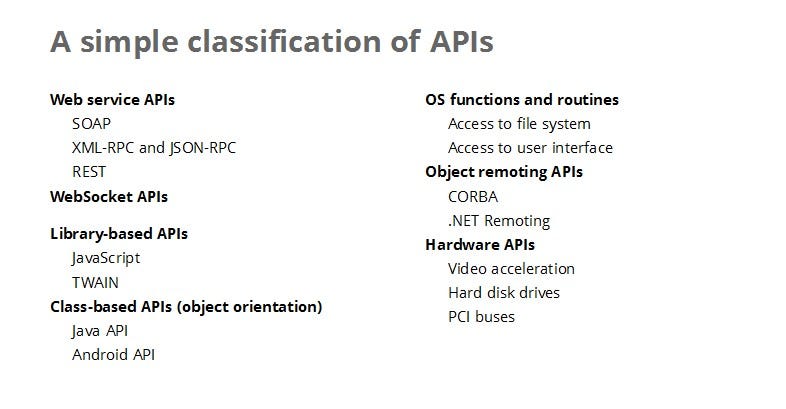 A simple classification of APIs

Web service APIs
SOAP
XML-RPC and JSON-RPC
REST
WebSocket APIs

Library-based APIs
JavaScript
TWAIN
Class-based APIs (object orientation)
Java API
Android API

OS functions and routines
Access to file system
Access to user interface
Object remoting APIs
CORBA
.NET Remoting
Hardware APIs
Video acceleration
Hard disk drives
PCI buses